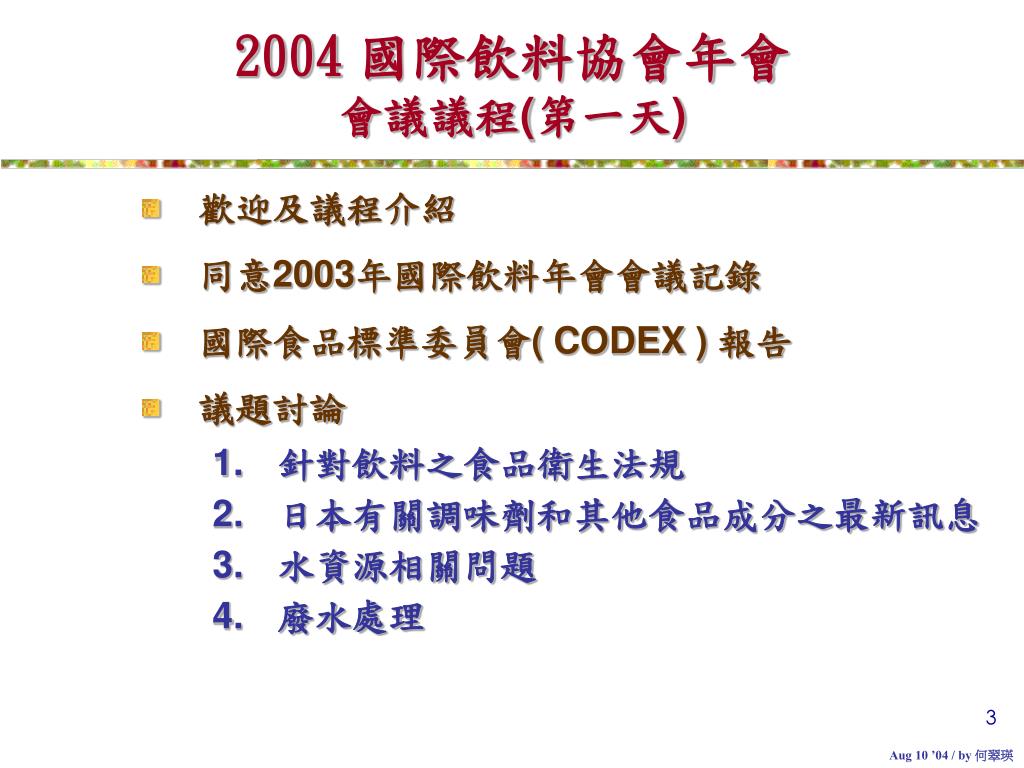 2004 國際飲料協會年會
會議議程(第一天)

歡迎及議程介紹

同意2003年國際飲料年會會議記錄

國際食品標準委員會( CODEX ) 報告

議題討論

1. 針對飲料之食品衛生法規
2. 日本有關調味劑和其他食品成分之最新訊息
3. 水資源相關問題
4. 廢水處理

3

Aug 10 '04 / by 何翠瑛